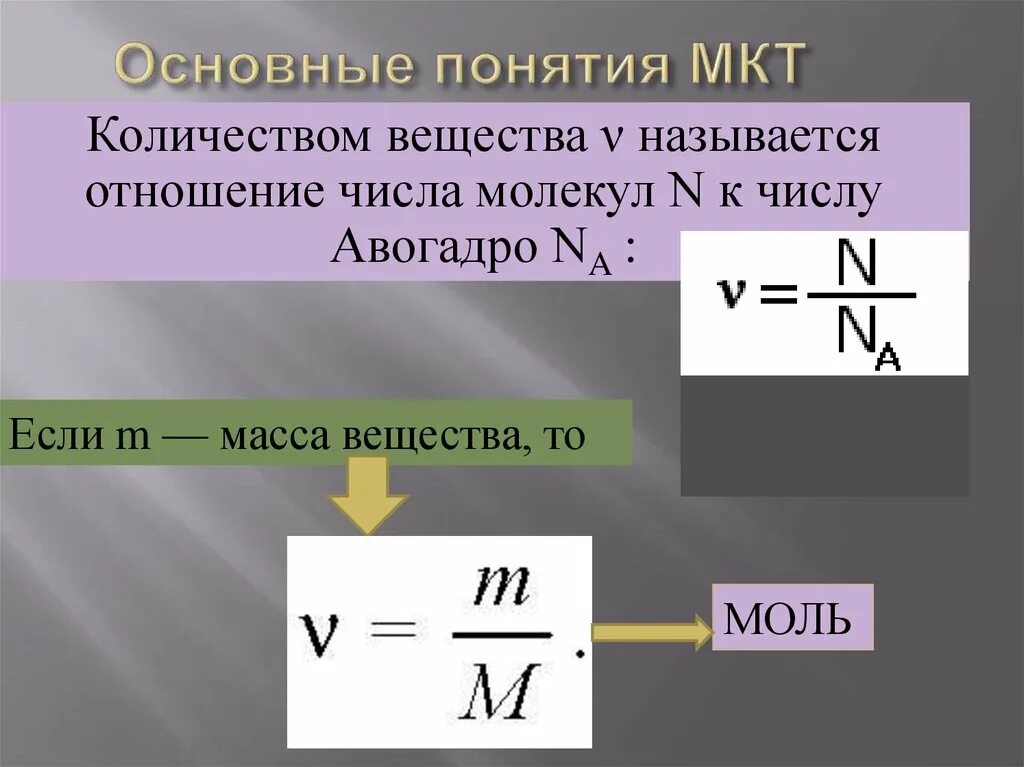 Основные понятия МКТ

Количеством вещества ν называется отношение числа молекул N к числу Авогадро $N_A$ :

$\nu = \frac{N}{N_A}$

Если m — масса вещества, то

$\nu = \frac{m}{M}.$

МОЛЬ